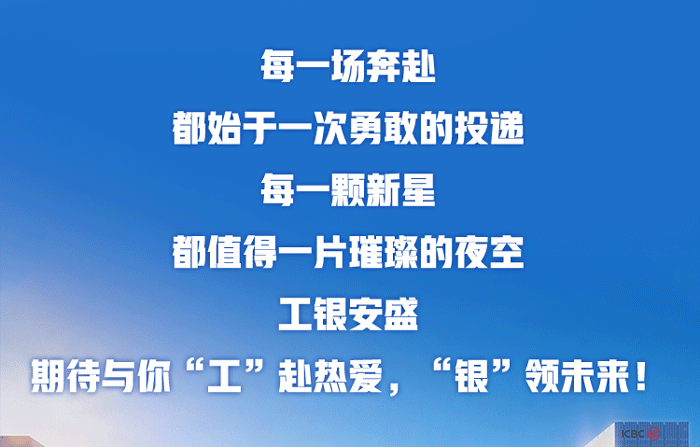 每一场奔赴

都始于一次勇敢的投递

每一颗新星

都值得一片璀璨的夜空

工银安盛

期待与你“工”赴热爱，“银”领未来！

ICBC